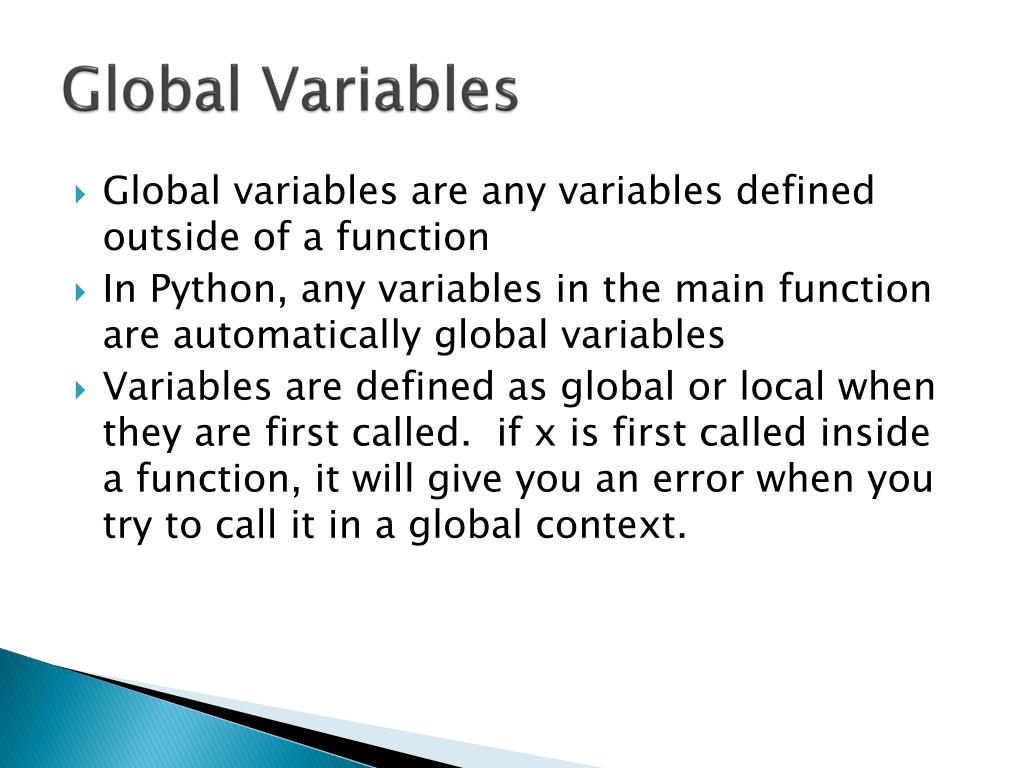 Global Variables

Global variables are any variables defined outside of a function

In Python, any variables in the main function are automatically global variables

Variables are defined as global or local when they are first called.  if x is first called inside a function, it will give you an error when you try to call it in a global context.